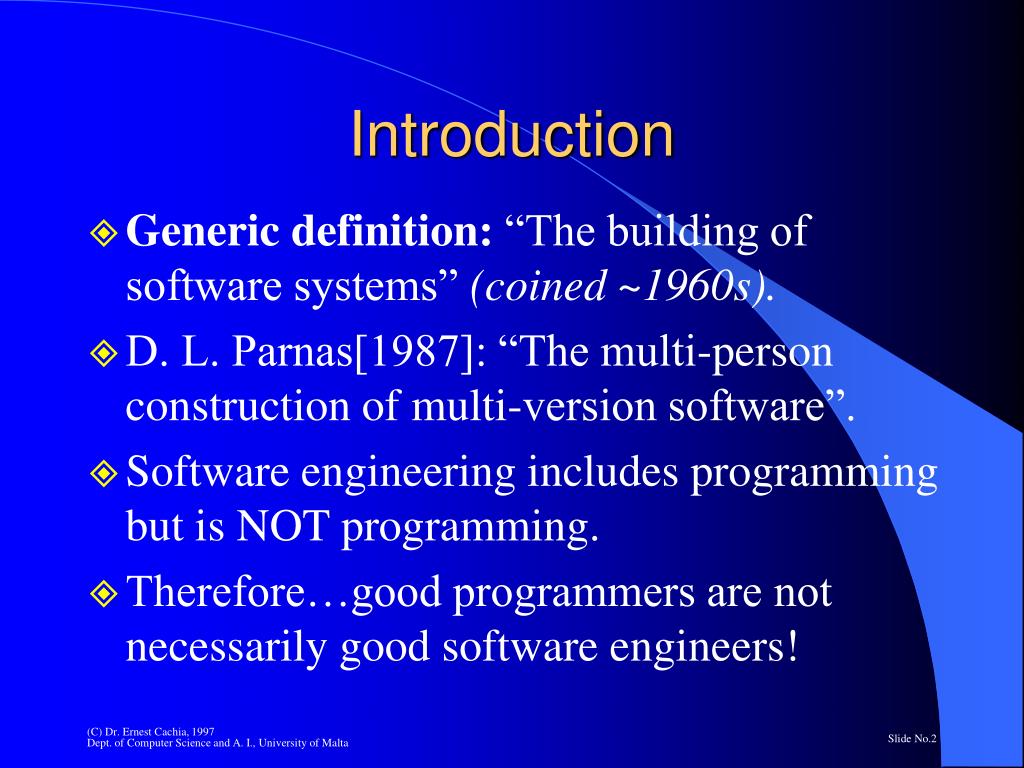 Introduction

Generic definition: “The building of software systems” (coined ~1960s).

D. L. Parnas[1987]: “The multi-person construction of multi-version software”.

Software engineering includes programming but is NOT programming.

Therefore…good programmers are not necessarily good software engineers!

(C) Dr. Ernest Cachia, 1997
Dept. of Computer Science and A. I., University of Malta

Slide No.2